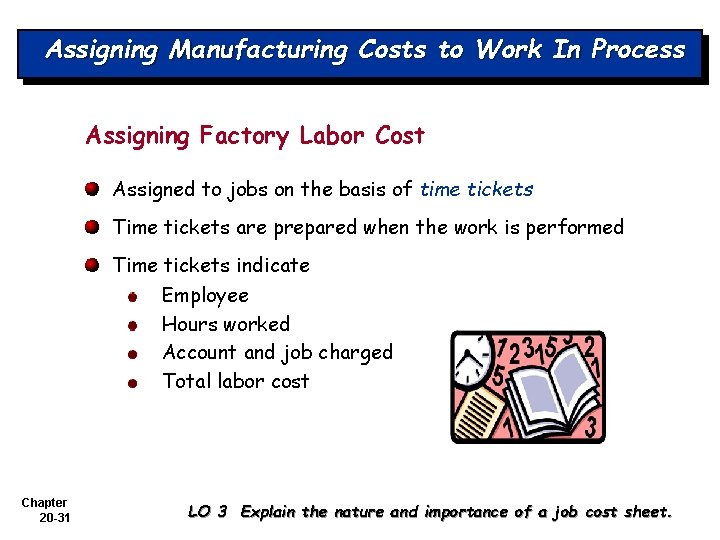 Assigning Manufacturing Costs to Work In Process

Assigning Factory Labor Cost

Assigned to jobs on the basis of time tickets

Time tickets are prepared when the work is performed

Time tickets indicate

Employee

Hours worked

Account and job charged

Total labor cost

Chapter 20-31

LO 3 Explain the nature and importance of a job cost sheet.